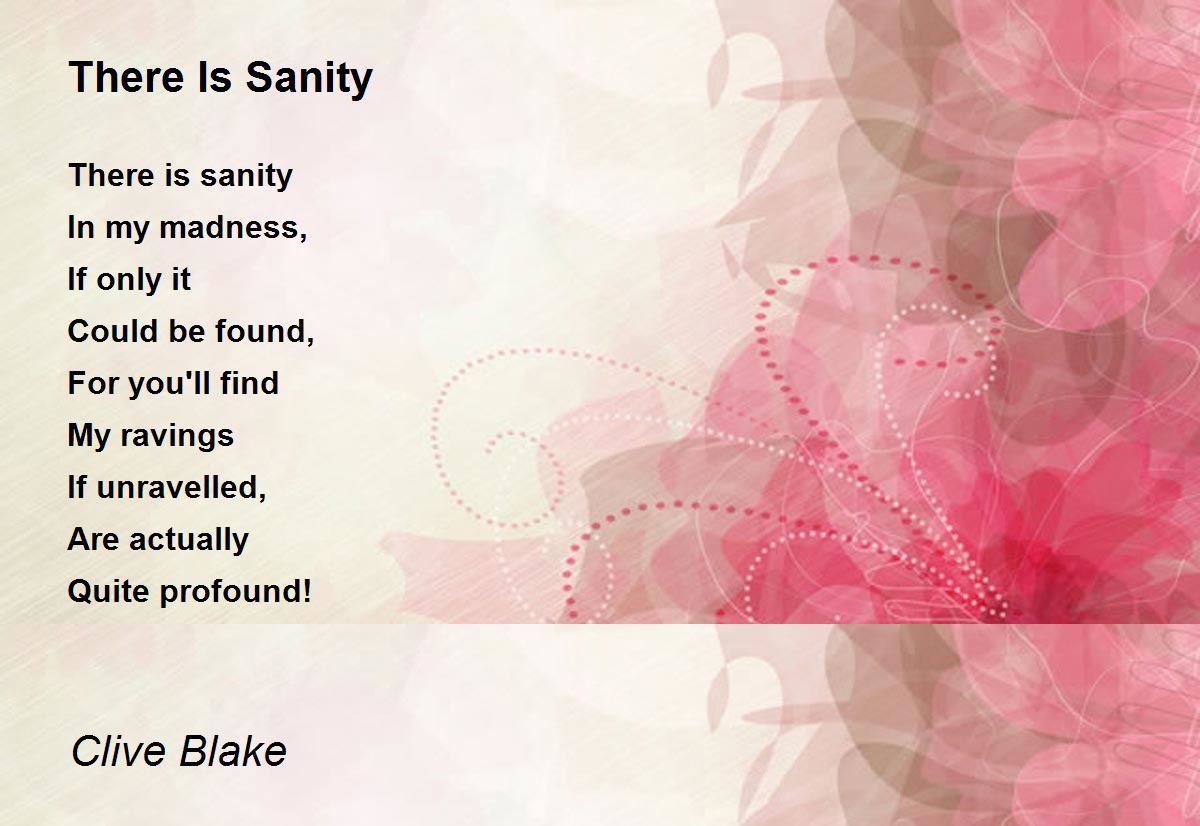 There Is Sanity

There is sanity
In my madness,
If only it
Could be found,
For you'll find
My ravings
If unravelled,
Are actually
Quite profound!

Clive Blake